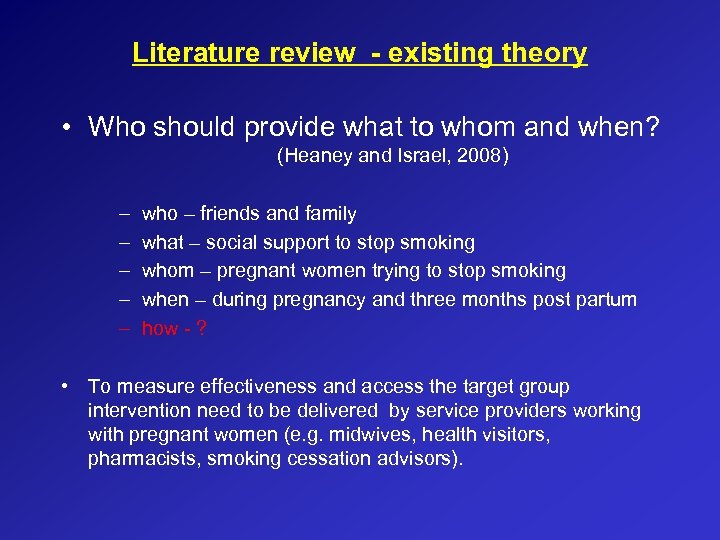 Literature review - existing theory

• Who should provide what to whom and when? (Heaney and Israel, 2008)

– who – friends and family
– what – social support to stop smoking
– whom – pregnant women trying to stop smoking
– when – during pregnancy and three months post partum
– how - ?

• To measure effectiveness and access the target group intervention need to be delivered by service providers working with pregnant women (e.g. midwives, health visitors, pharmacists, smoking cessation advisors).